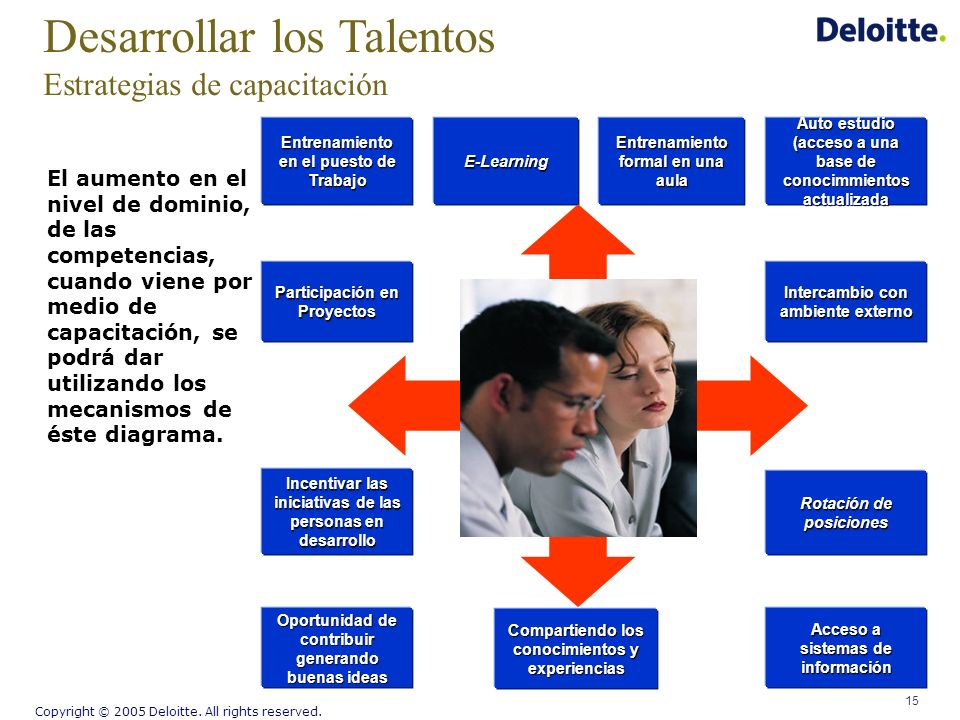 Desarrollar los Talentos
Estrategias de capacitación

Deloitte.

El aumento en el nivel de dominio, de las competencias, cuando viene por medio de capacitación, se podrá dar utilizando los mecanismos de éste diagrama.

Entrenamiento en el puesto de Trabajo

E-Learning

Entrenamiento formal en una aula

Auto estudio (acceso a una base de conocimmientos actualizada

Participación en Proyectos

Intercambio con ambiente externo

Incentivar las iniciativas de las personas en desarrollo

Rotación de posiciones

Oportunidad de contribuir generando buenas ideas

Compartiendo los conocimientos y experiencias

Acceso a sistemas de información

Copyright © 2005 Deloitte. All rights reserved.

15